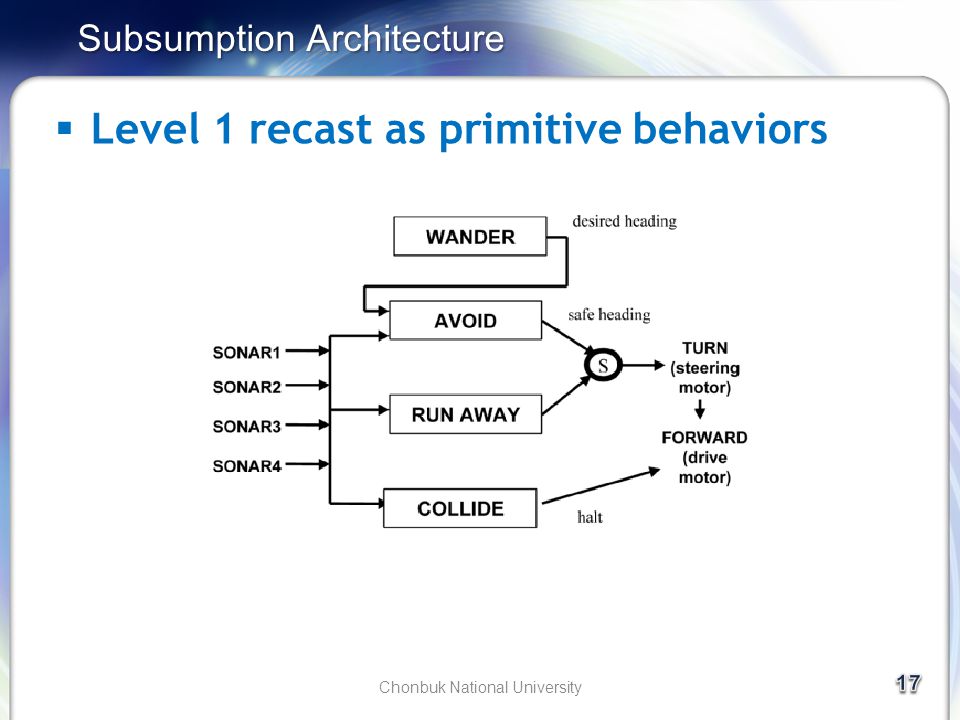 Subsumption Architecture

▪ Level 1 recast as primitive behaviors

WANDER

desired heading

AVOID

safe heading

SONAR1

SONAR2

SONAR3

SONAR4

S

TURN (steering motor)

RUN AWAY

FORWARD (drive motor)

COLLIDE

halt

Chonbuk National University

17